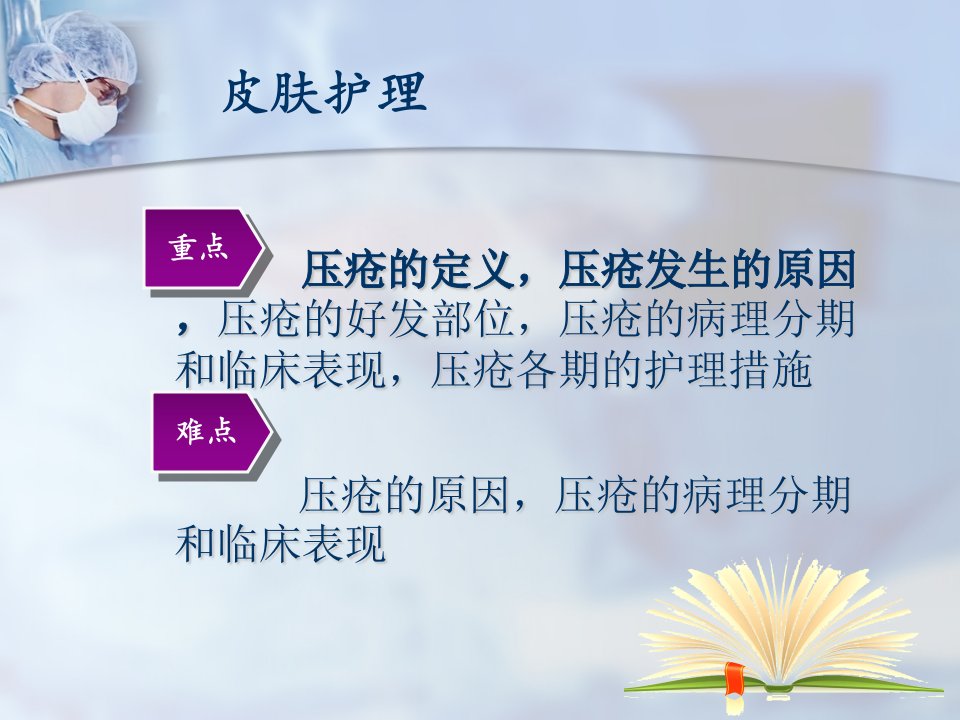 皮肤护理

重点

压疮的定义，压疮发生的原因，压疮的好发部位，压疮的病理分期和临床表现，压疮各期的护理措施

难点

压疮的原因，压疮的病理分期和临床表现